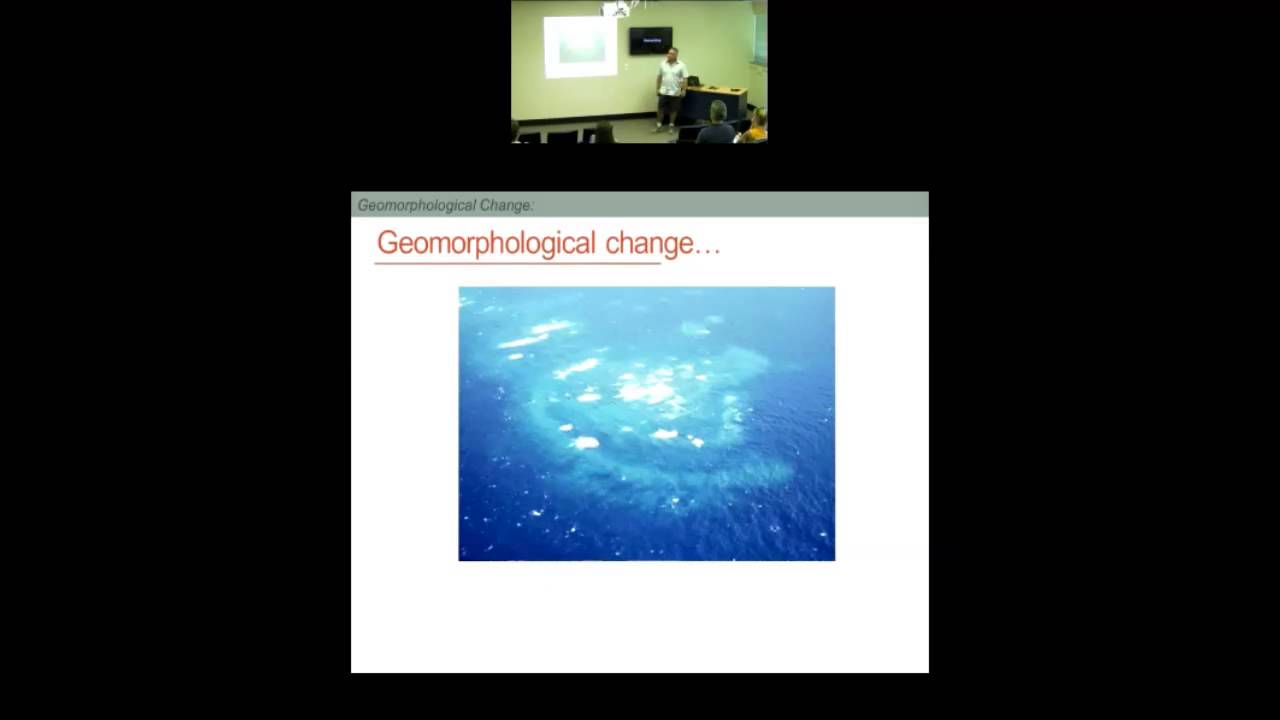 Geomorphological Change:

Geomorphological change…